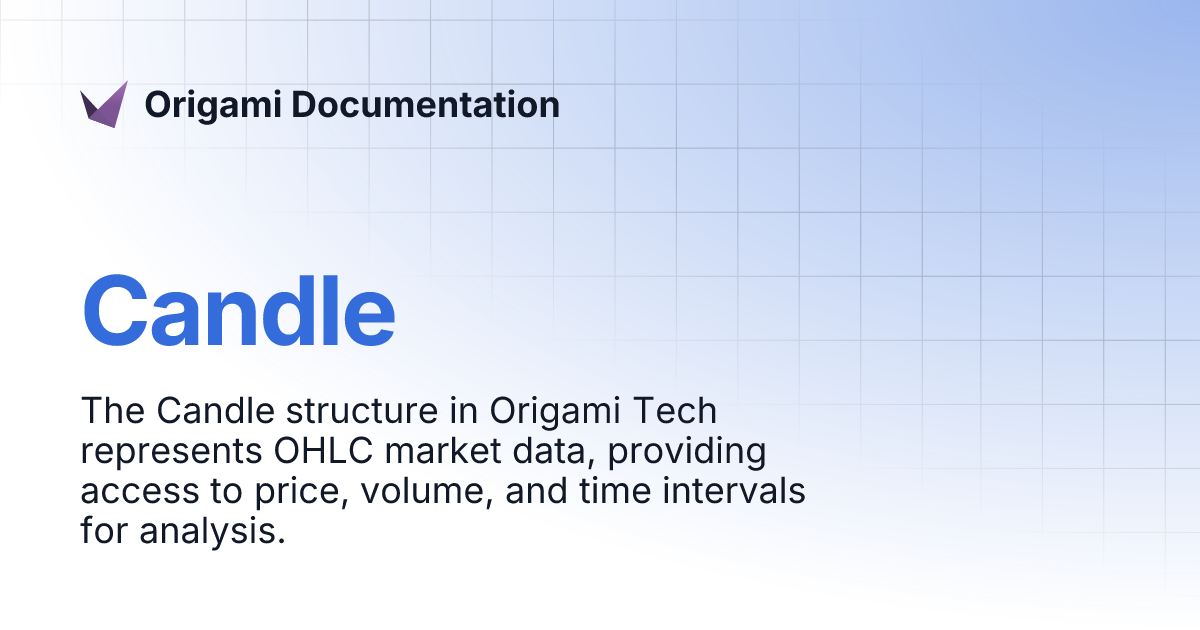 Origami Documentation

Candle

The Candle structure in Origami Tech represents OHLC market data, providing access to price, volume, and time intervals for analysis.